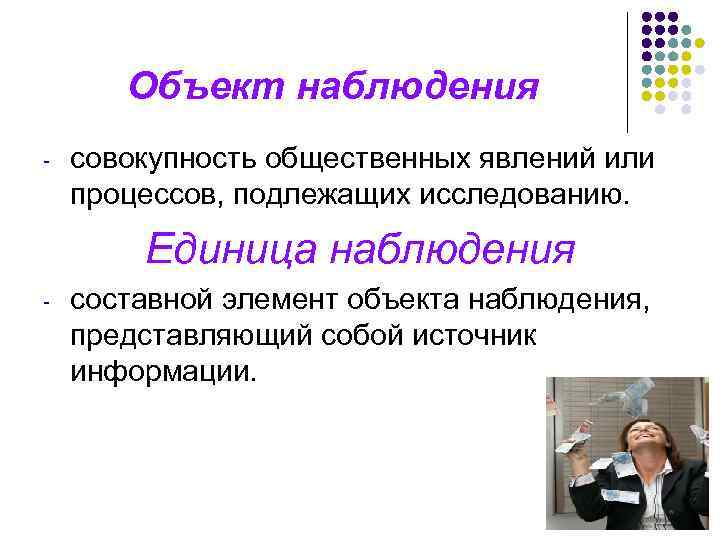 Объект наблюдения

- совокупность общественных явлений или процессов, подлежащих исследованию.

Единица наблюдения

- составной элемент объекта наблюдения, представляющий собой источник информации.